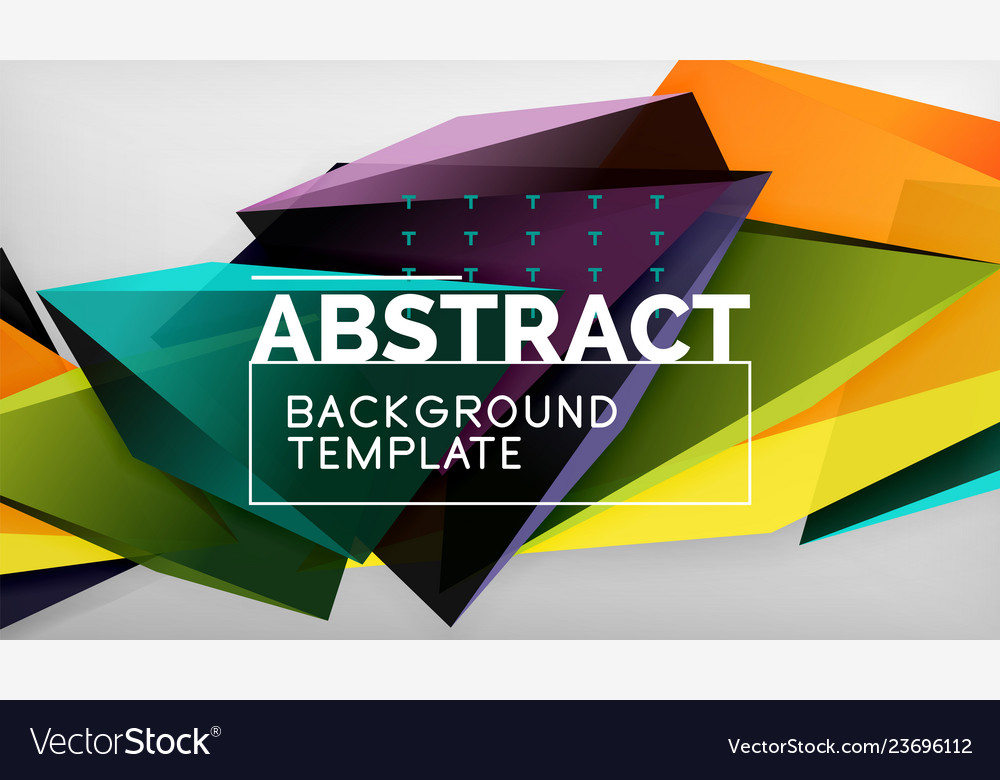 ABSTRACT

BACKGROUND
TEMPLATE

VectorStock®

VectorStock.com/23696112